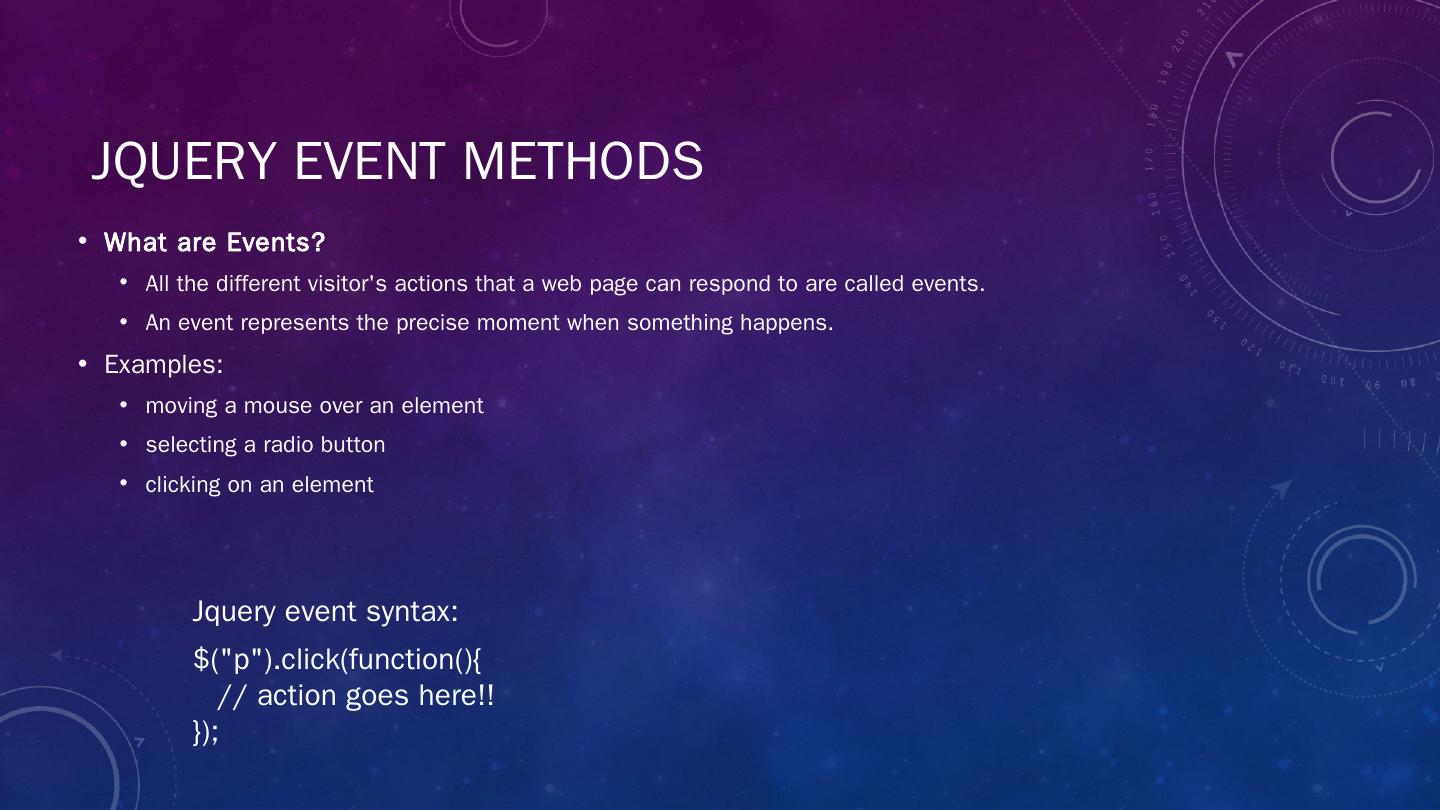 JQUERY EVENT METHODS

• What are Events?
  • All the different visitor's actions that a web page can respond to are called events.
  • An event represents the precise moment when something happens.
• Examples:
  • moving a mouse over an element
  • selecting a radio button
  • clicking on an element

Jquery event syntax:
$("p").click(function(){
  // action goes here!!
});